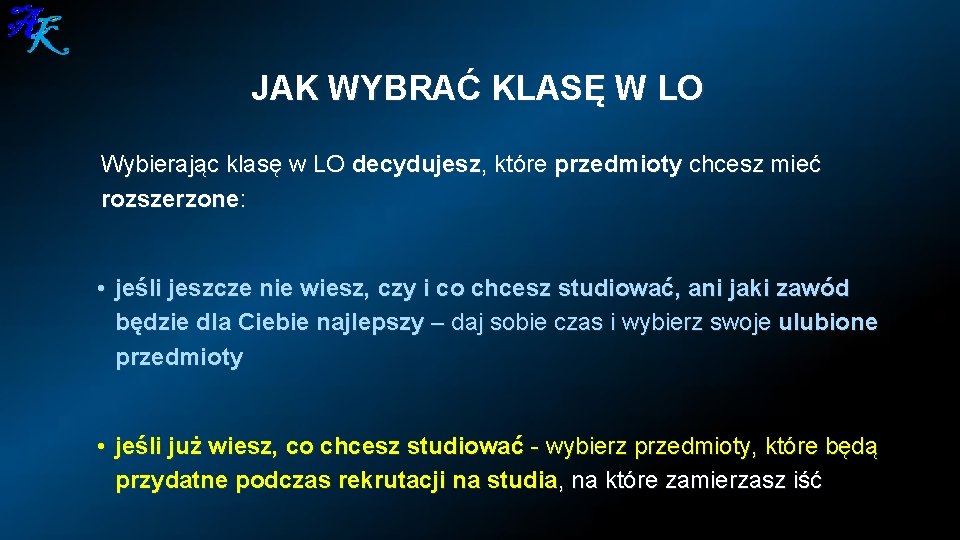 AK

JAK WYBRAĆ KLASĘ W LO

Wybierając klasę w LO decydujesz, które przedmioty chcesz mieć rozszerzone:

• jeśli jeszcze nie wiesz, czy i co chcesz studiować, ani jaki zawód będzie dla Ciebie najlepszy – daj sobie czas i wybierz swoje ulubione przedmioty

• jeśli już wiesz, co chcesz studiować - wybierz przedmioty, które będą przydatne podczas rekrutacji na studia, na które zamierzasz iść